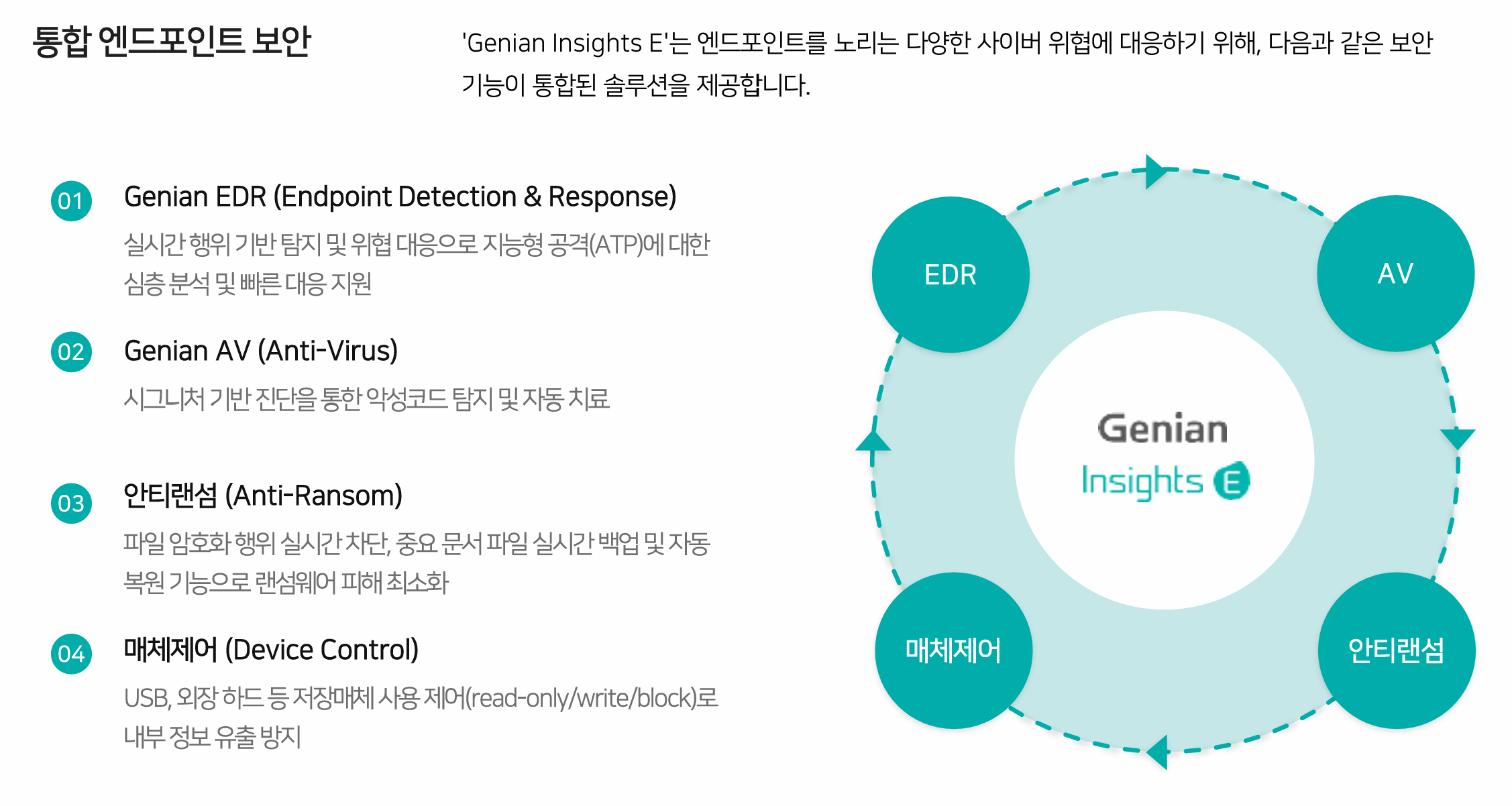 통합 엔드포인트 보안

'Genian Insights E'는 엔드포인트를 노리는 다양한 사이버 위협에 대응하기 위해, 다음과 같은 보안 기능이 통합된 솔루션을 제공합니다.

01 Genian EDR (Endpoint Detection & Response)

실시간 행위 기반 탐지 및 위협 대응으로 지능형 공격(ATP)에 대한 심층 분석 및 빠른 대응 지원

02 Genian AV (Anti-Virus)

시그니처 기반 진단을 통한 악성코드 탐지 및 자동 치료

03 안티랜섬 (Anti-Ransom)

파일 암호화 행위 실시간 차단, 중요 문서 파일 실시간 백업 및 자동 복원 기능으로 랜섬웨어 피해 최소화

04 매체제어 (Device Control)

USB, 외장 하드 등 저장매체 사용 제어(read-only/write/block)로 내부 정보 유출 방지

EDR

AV

Genian

Insights E

매체제어

안티랜섬